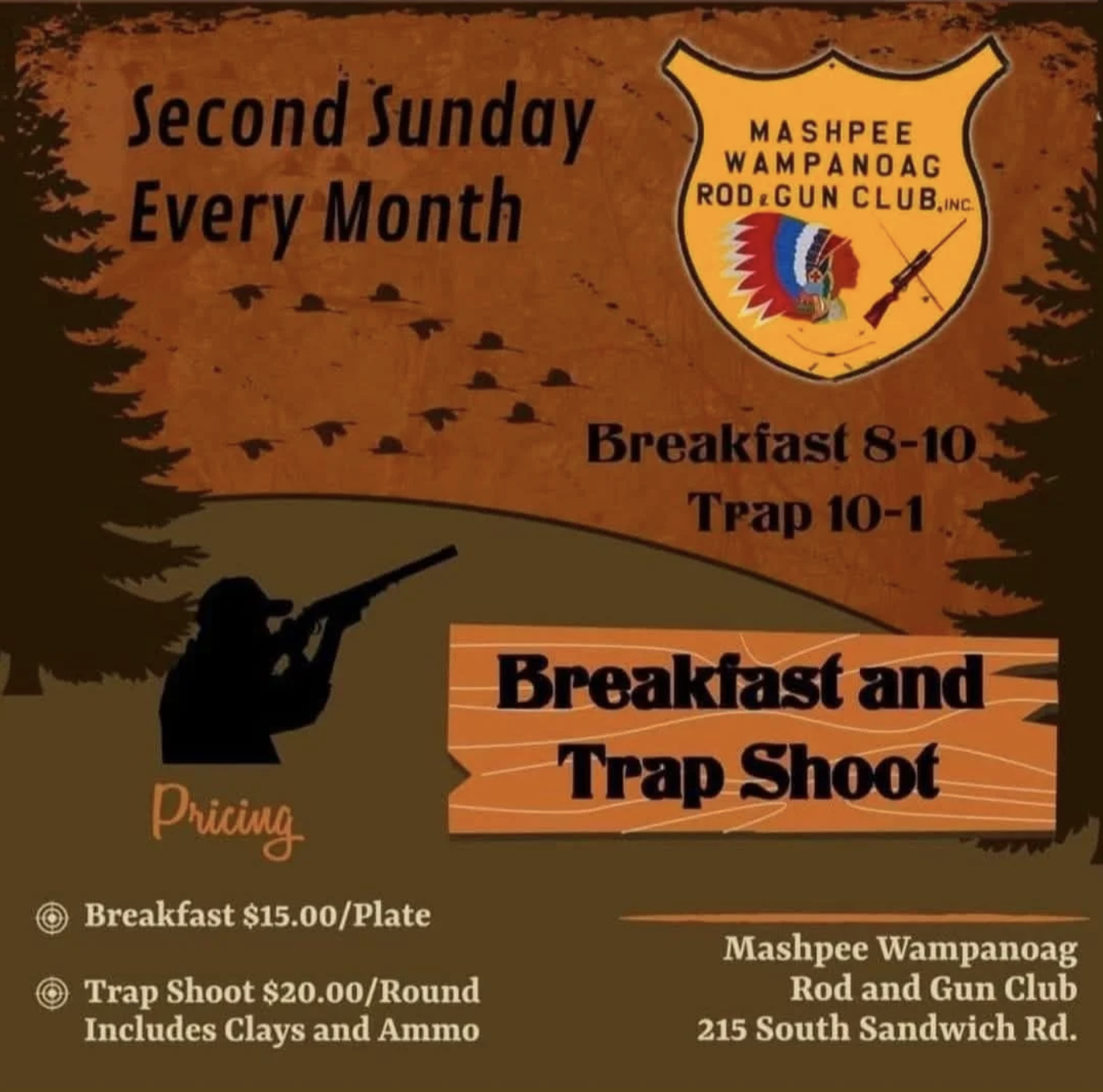 Second Sunday Every Month

MASHPEE WAMPANOAG ROD & GUN CLUB, INC.

Breakfast 8-10
Trap 10-1

Breakfast and Trap Shoot

Pricing

Breakfast $15.00/Plate

Trap Shoot $20.00/Round
Includes Clays and Ammo

Mashpee Wampanoag
Rod and Gun Club
215 South Sandwich Rd.